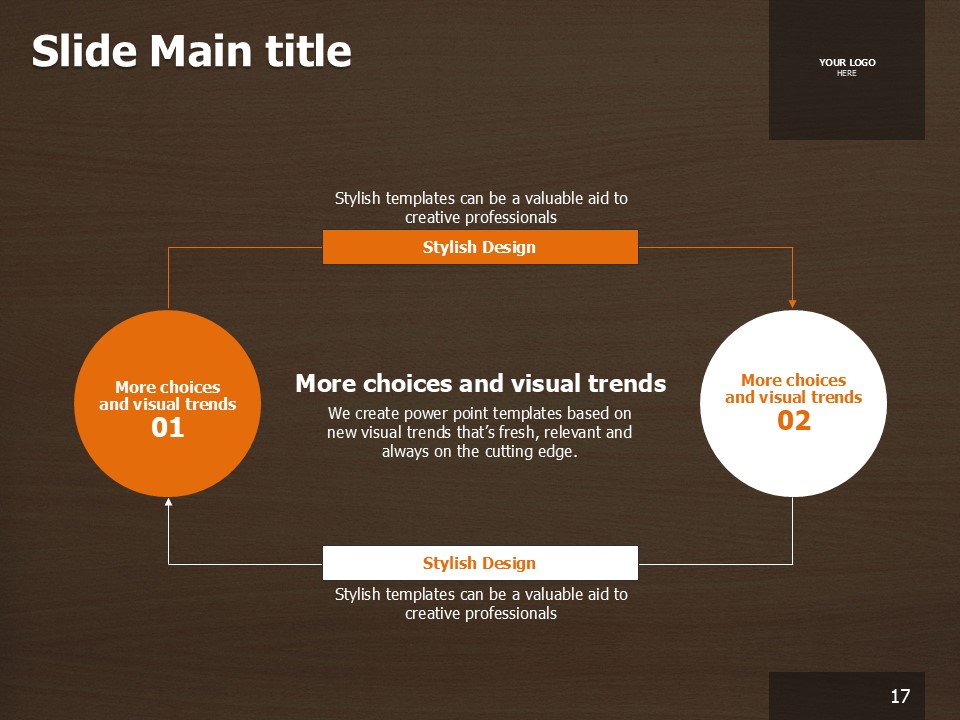 Slide Main title

YOUR LOGO
HERE

Stylish templates can be a valuable aid to creative professionals

Stylish Design

More choices and visual trends
01

More choices and visual trends

We create power point templates based on new visual trends that's fresh, relevant and always on the cutting edge.

More choices and visual trends
02

Stylish Design

Stylish templates can be a valuable aid to creative professionals

17